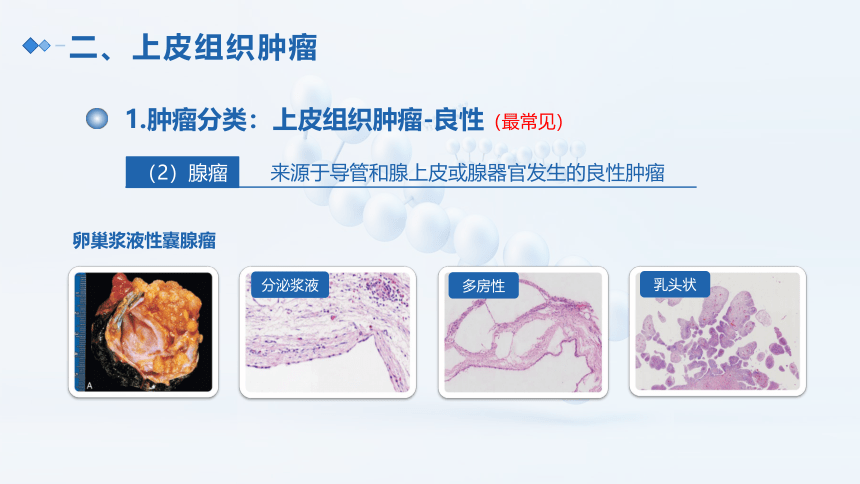 二、上皮组织肿瘤

1.肿瘤分类：上皮组织肿瘤-良性（最常见）

（2）腺瘤　来源于导管和腺上皮或腺器官发生的良性肿瘤

卵巢浆液性囊腺瘤

A

分泌浆液

多房性

乳头状